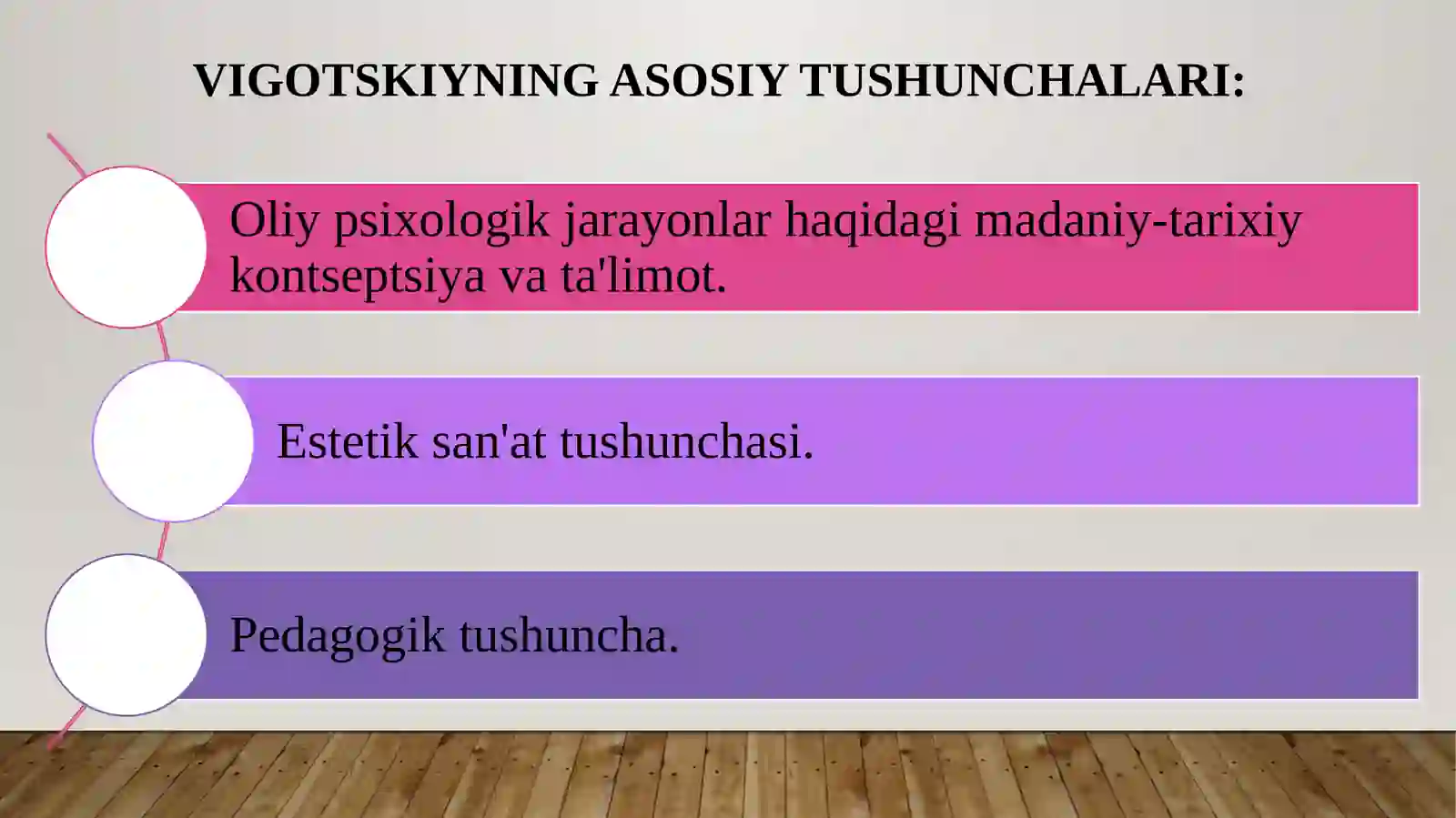 VIGOTSKIYNING ASOSIY TUSHUNCHALARI:

Oliy psixologik jarayonlar haqidagi madaniy-tarixiy kontseptsiya va ta'limot.

Estetik san'at tushunchasi.

Pedagogik tushuncha.